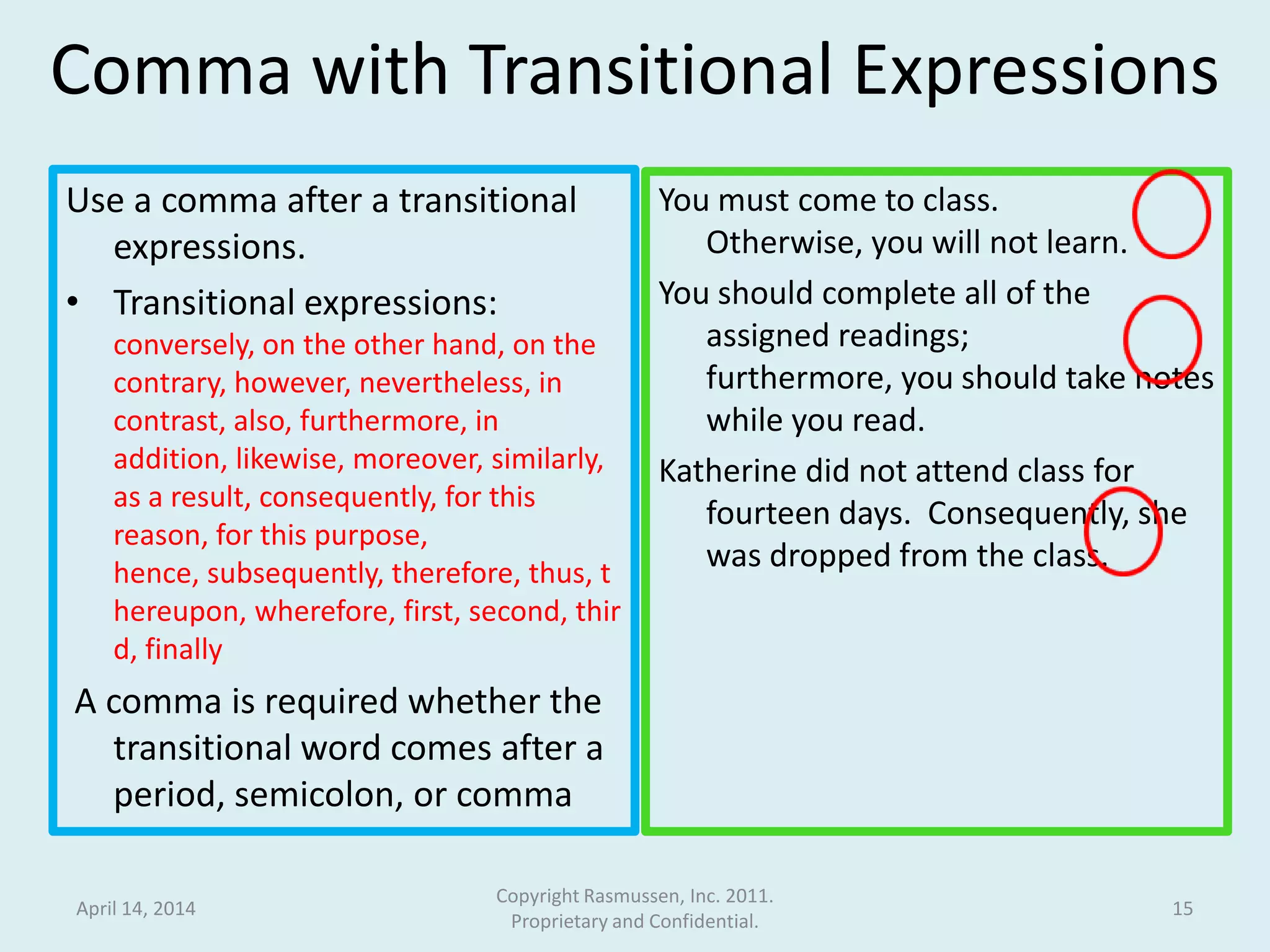 Comma with Transitional Expressions

Use a comma after a transitional expressions.

• Transitional expressions: conversely, on the other hand, on the contrary, however, nevertheless, in contrast, also, furthermore, in addition, likewise, moreover, similarly, as a result, consequently, for this reason, for this purpose, hence, subsequently, therefore, thus, t hereupon, wherefore, first, second, thir d, finally

A comma is required whether the transitional word comes after a period, semicolon, or comma

You must come to class. Otherwise, you will not learn.

You should complete all of the assigned readings; furthermore, you should take notes while you read.

Katherine did not attend class for fourteen days. Consequently, she was dropped from the class.

April 14, 2014

Copyright Rasmussen, Inc. 2011. Proprietary and Confidential.

15